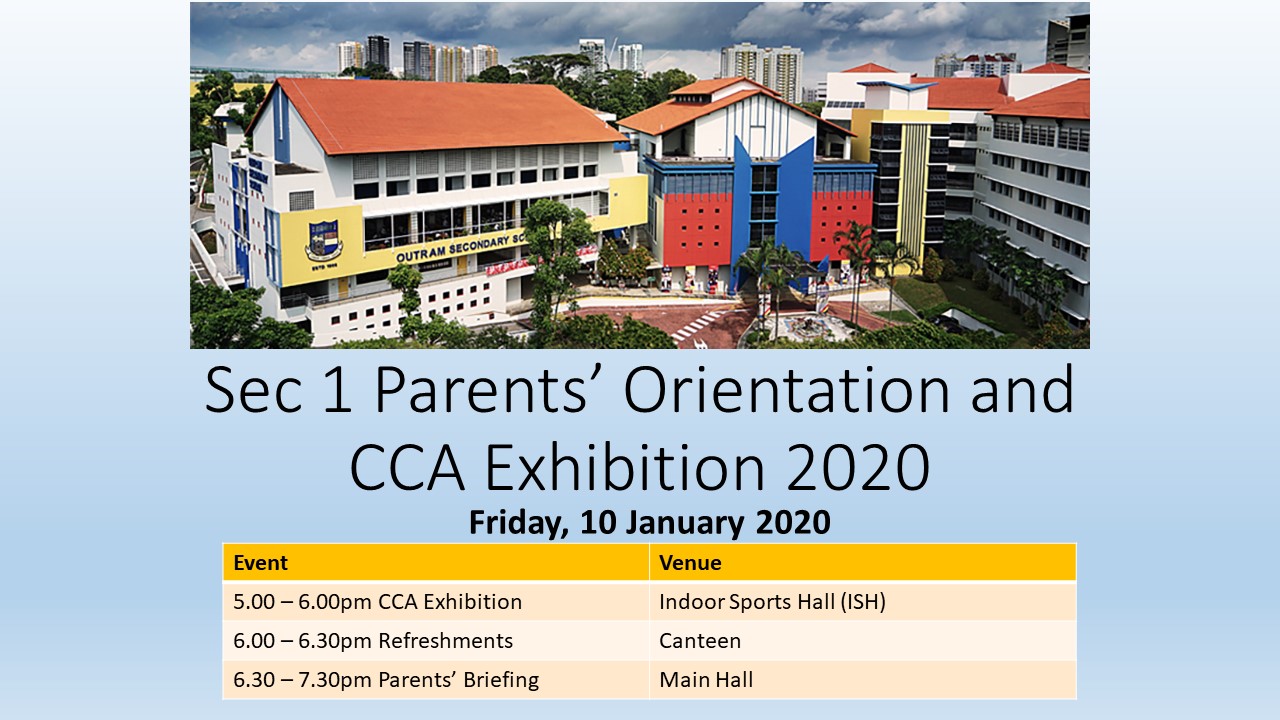 OUTRAM SECONDARY SC

Sec 1 Parents' Orientation and CCA Exhibition 2020

Friday, 10 January 2020

| Event | Venue |
|---|---|
| 5.00 – 6.00pm CCA Exhibition | Indoor Sports Hall (ISH) |
| 6.00 – 6.30pm Refreshments | Canteen |
| 6.30 – 7.30pm Parents' Briefing | Main Hall |